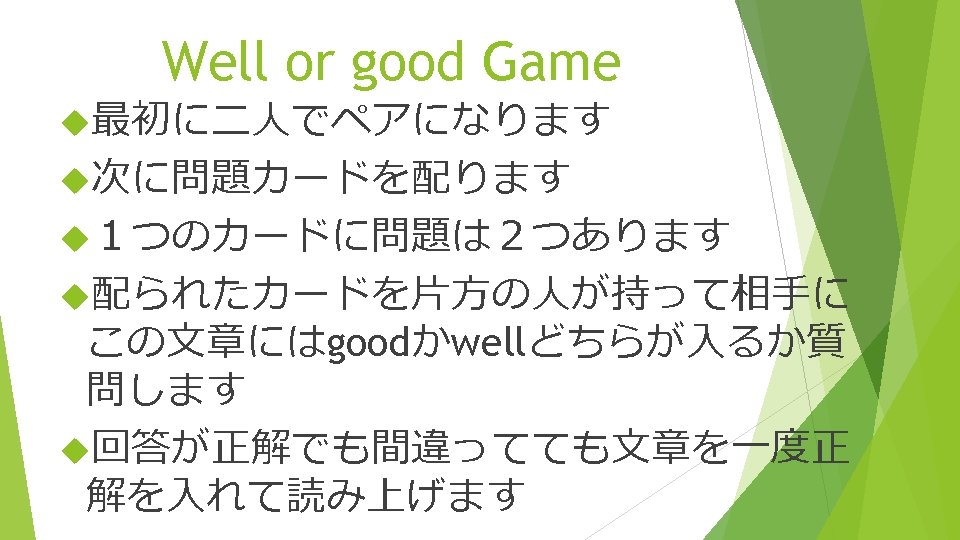 Well or good Game

◆最初に二人でペアになります

◆次に問題カードを配ります

◆１つのカードに問題は２つあります

◆配られたカードを片方の人が持って相手にこの文章にはgoodかwellどちらが入るか質問します

◆回答が正解でも間違ってても文章を一度正解を入れて読み上げます